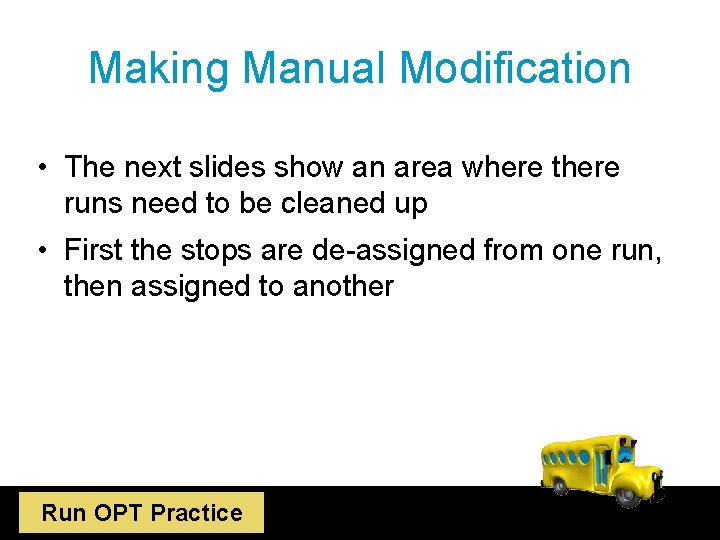 Making Manual Modification

• The next slides show an area where there runs need to be cleaned up

• First the stops are de-assigned from one run, then assigned to another

Run OPT Practice